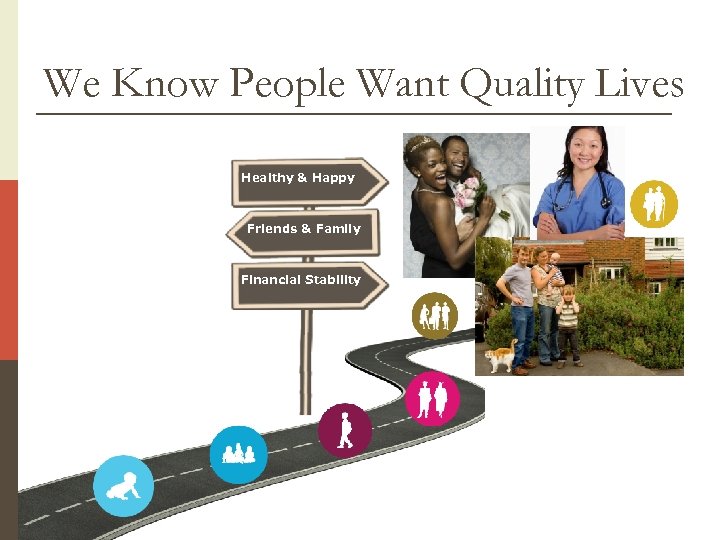 We Know People Want Quality Lives

Healthy & Happy

Friends & Family

Financial Stability